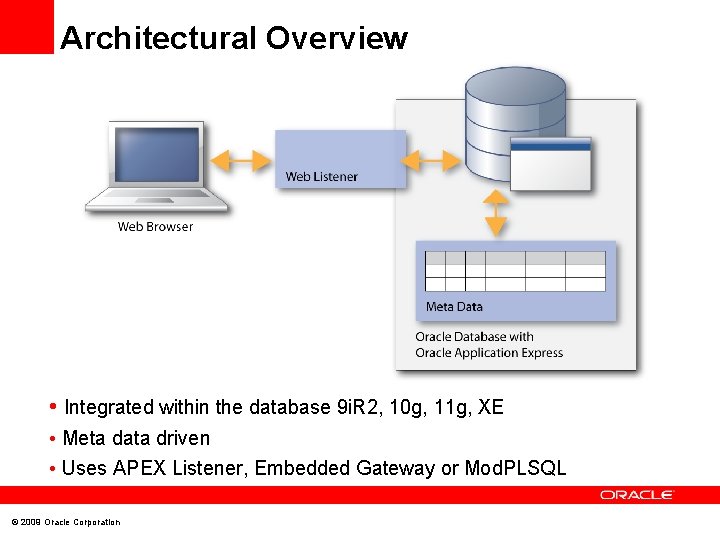 Architectural Overview

Web Browser

Web Listener

Meta Data

Oracle Database with Oracle Application Express

• Integrated within the database 9iR2, 10g, 11g, XE
• Meta data driven
• Uses APEX Listener, Embedded Gateway or ModPLSQL

ORACLE

© 2008 Oracle Corporation